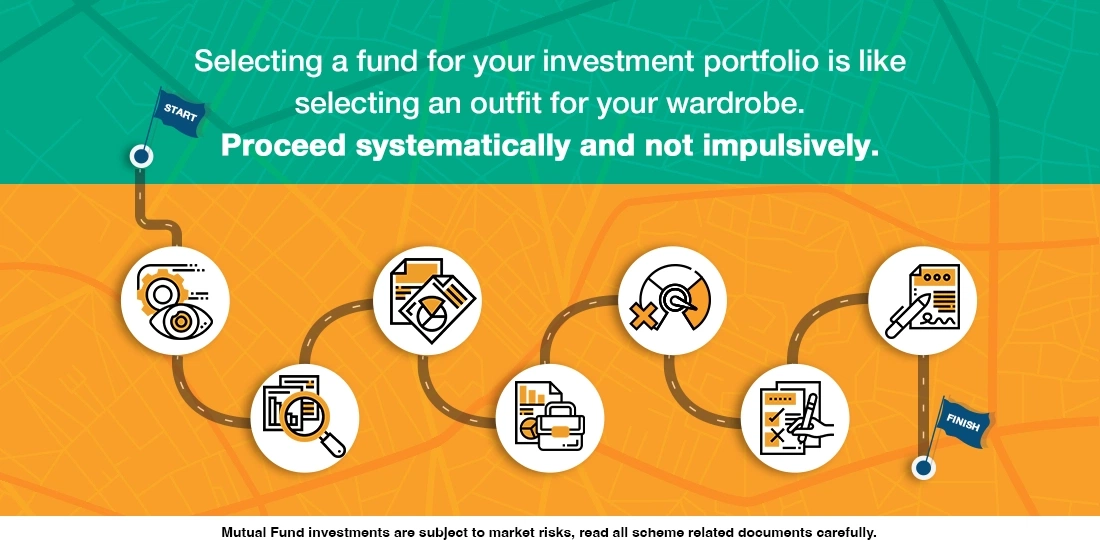 Selecting a fund for your investment portfolio is like selecting an outfit for your wardrobe.
Proceed systematically and not impulsively.

START

FINISH

Mutual Fund investments are subject to market risks, read all scheme related documents carefully.